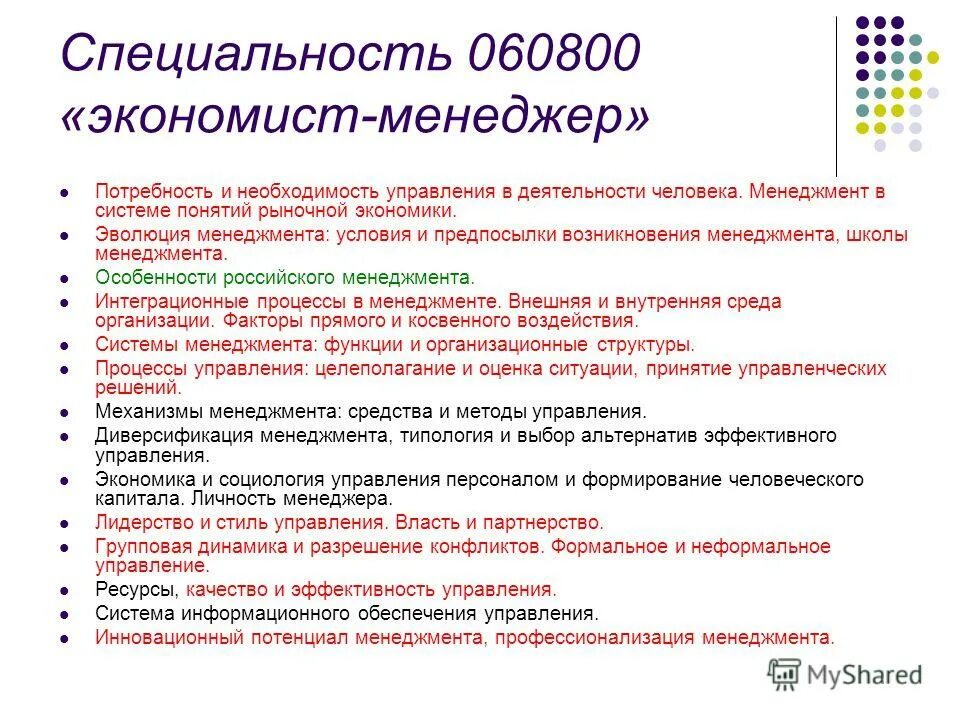 Специальность 060800 «экономист-менеджер»

- Потребность и необходимость управления в деятельности человека. Менеджмент в системе понятий рыночной экономики.
- Эволюция менеджмента: условия и предпосылки возникновения менеджмента, школы менеджмента.
- Особенности российского менеджмента.
- Интеграционные процессы в менеджменте. Внешняя и внутренняя среда организации. Факторы прямого и косвенного воздействия.
- Системы менеджмента: функции и организационные структуры.
- Процессы управления: целеполагание и оценка ситуации, принятие управленческих решений.
- Механизмы менеджмента: средства и методы управления.
- Диверсификация менеджмента, типология и выбор альтернатив эффективного управления.
- Экономика и социология управления персоналом и формирование человеческого капитала. Личность менеджера.
- Лидерство и стиль управления. Власть и партнерство.
- Групповая динамика и разрешение конфликтов. Формальное и неформальное управление.
- Ресурсы, качество и эффективность управления.
- Система информационного обеспечения управления.
- Инновационный потенциал менеджмента, профессионализация менеджмента.

MyShared